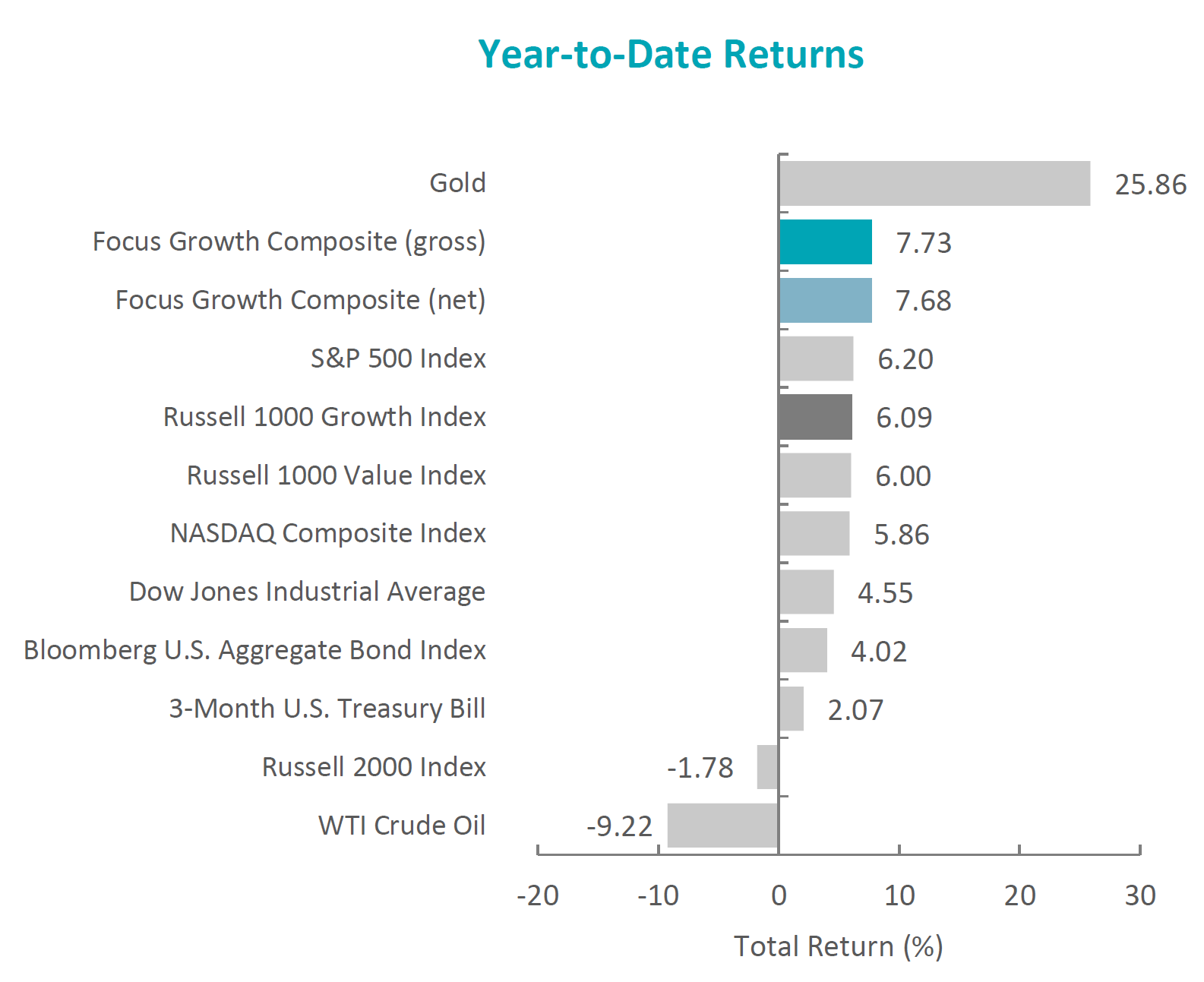 Year-to-Date Returns

Gold 25.86
Focus Growth Composite (gross) 7.73
Focus Growth Composite (net) 7.68
S&P 500 Index 6.20
Russell 1000 Growth Index 6.09
Russell 1000 Value Index 6.00
NASDAQ Composite Index 5.86
Dow Jones Industrial Average 4.55
Bloomberg U.S. Aggregate Bond Index 4.02
3-Month U.S. Treasury Bill 2.07
Russell 2000 Index -1.78
WTI Crude Oil -9.22

-20 -10 0 10 20 30

Total Return (%)